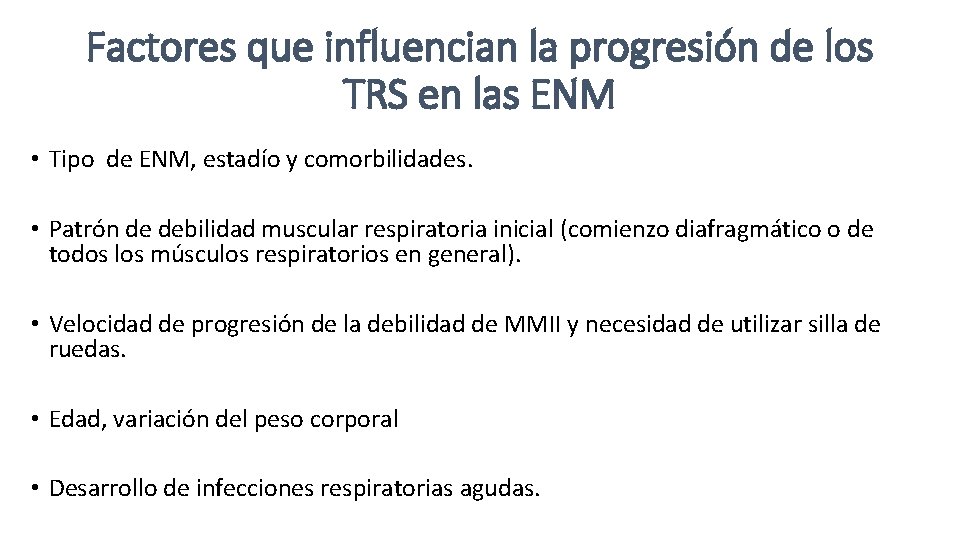 Factores que influencian la progresión de los TRS en las ENM

• Tipo de ENM, estadío y comorbilidades.

• Patrón de debilidad muscular respiratoria inicial (comienzo diafragmático o de todos los músculos respiratorios en general).

• Velocidad de progresión de la debilidad de MMII y necesidad de utilizar silla de ruedas.

• Edad, variación del peso corporal

• Desarrollo de infecciones respiratorias agudas.